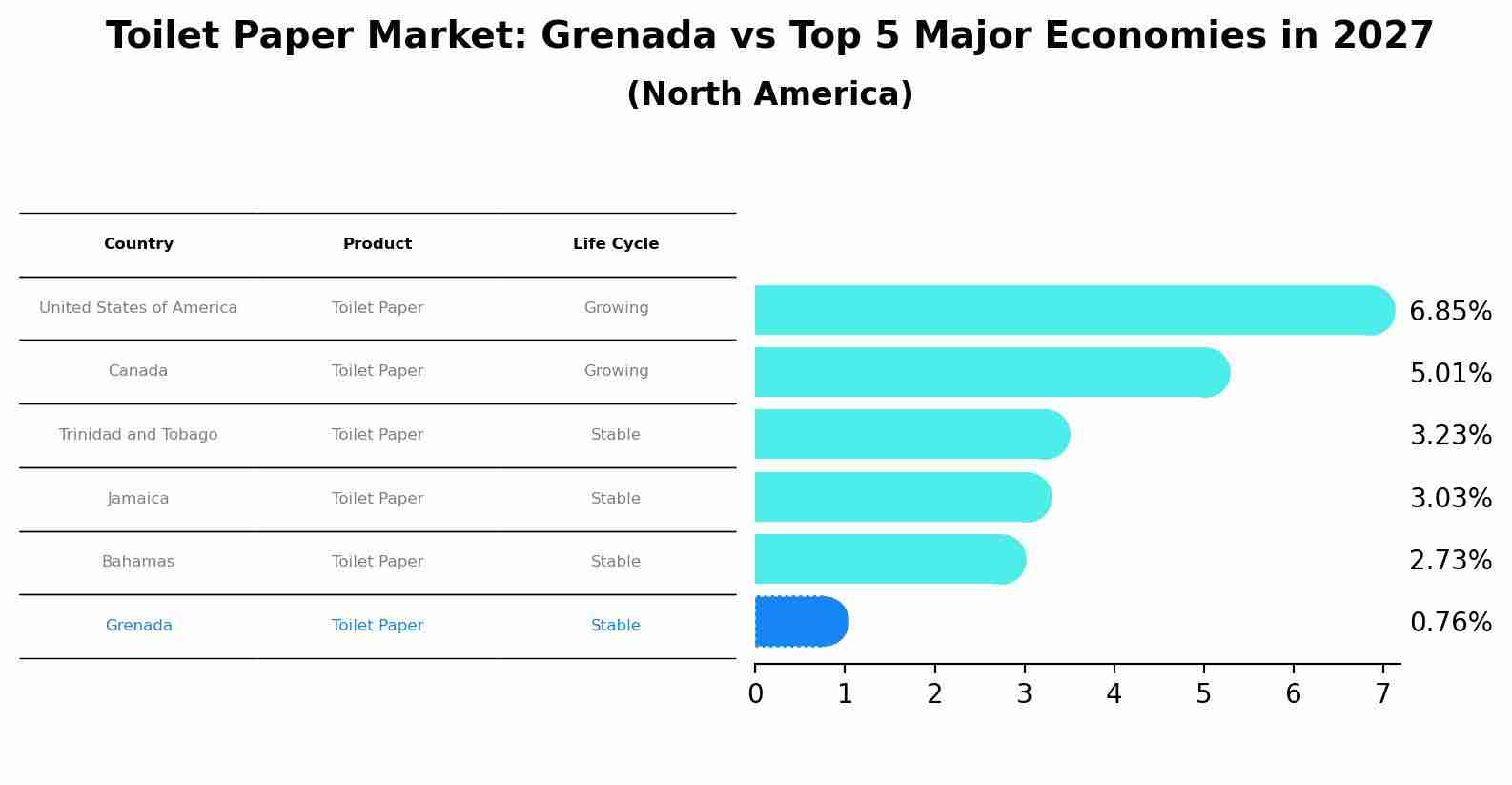 Toilet Paper Market: Grenada vs Top 5 Major Economies in 2027
(North America)

| Country | Product | Life Cycle |
|---|---|---|
| United States of America | Toilet Paper | Growing |
| Canada | Toilet Paper | Growing |
| Trinidad and Tobago | Toilet Paper | Stable |
| Jamaica | Toilet Paper | Stable |
| Bahamas | Toilet Paper | Stable |
| Grenada | Toilet Paper | Stable |

6.85%
5.01%
3.23%
3.03%
2.73%
0.76%

0 1 2 3 4 5 6 7